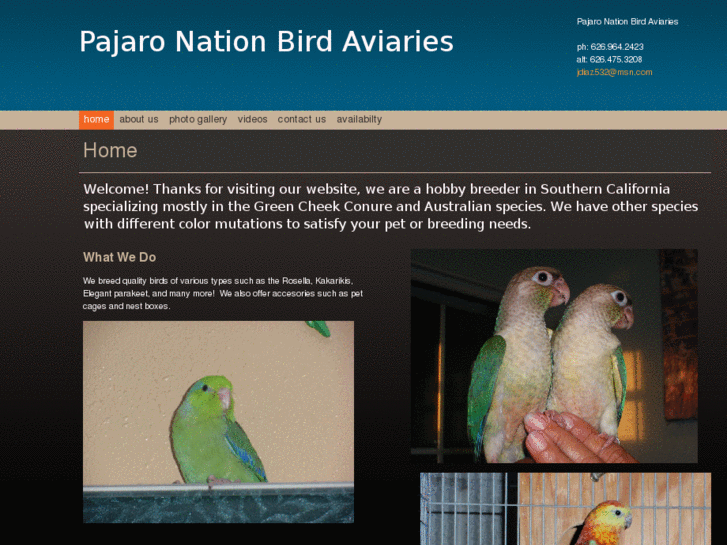 Pajaro Nation Bird Aviaries

Pajaro Nation Bird Aviaries

ph: 626.964.2423
alt: 626.475.3208
jdiaz532@msn.com

home about us photo gallery videos contact us availabilty

Home

Welcome! Thanks for visiting our website, we are a hobby breeder in Southern California specializing mostly in the Green Cheek Conure and Australian species. We have other species with different color mutations to satisfy your pet or breeding needs.

What We Do

We breed quality birds of various types such as the Rosella, Kakarikis, Elegant parakeet, and many more! We also offer accesories such as pet cages and nest boxes.